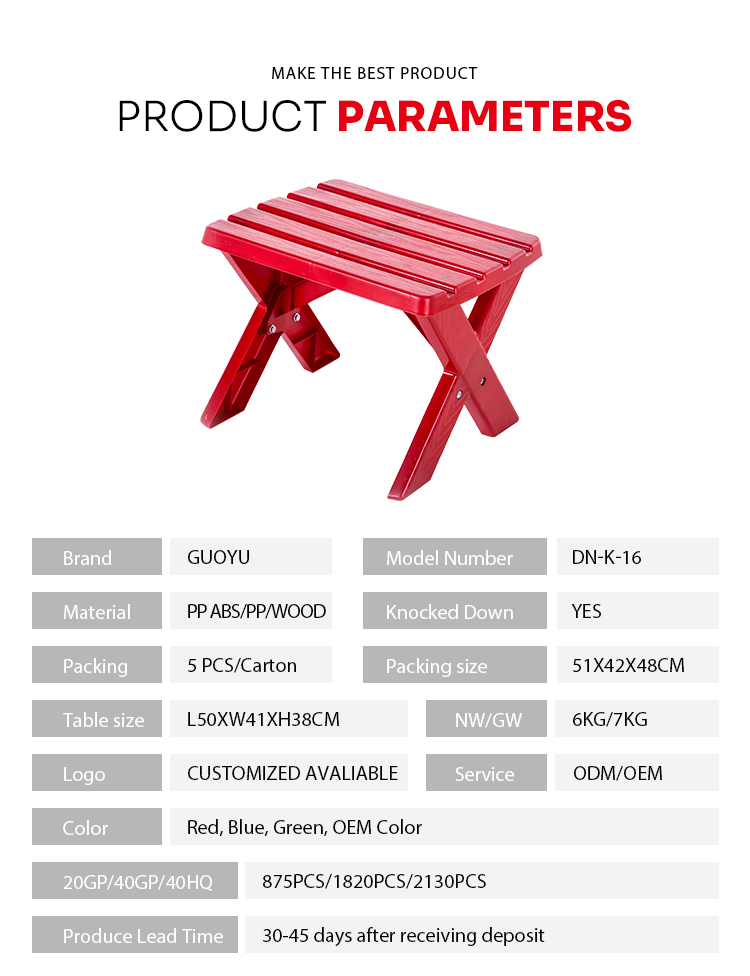 MAKE THE BEST PRODUCT

PRODUCT PARAMETERS

| Brand | GUOYU | Model Number | DN-K-16 |
|---|---|---|---|
| Material | PP ABS/PP/WOOD | Knocked Down | YES |
| Packing | 5 PCS/Carton | Packing size | 51X42X48CM |
| Table size | L50XW41XH38CM | NW/GW | 6KG/7KG |
| Logo | CUSTOMIZED AVALIABLE | Service | ODM/OEM |
| Color | Red, Blue, Green, OEM Color | | |
| 20GP/40GP/40HQ | 875PCS/1820PCS/2130PCS | | |
| Produce Lead Time | 30-45 days after receiving deposit | | |